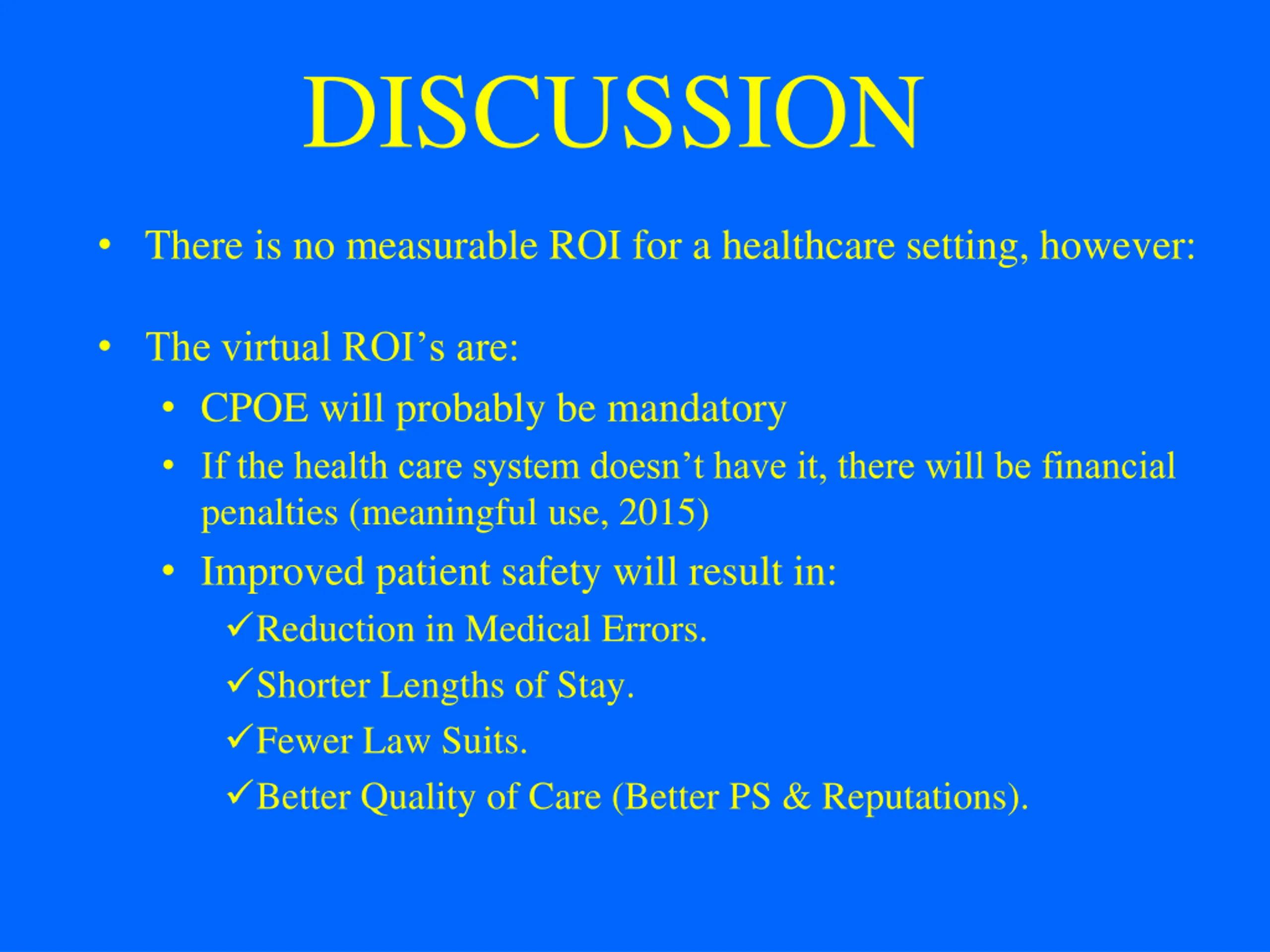 DISCUSSION

• There is no measurable ROI for a healthcare setting, however:

• The virtual ROI’s are:
• CPOE will probably be mandatory
• If the health care system doesn’t have it, there will be financial penalties (meaningful use, 2015)
• Improved patient safety will result in:
✓Reduction in Medical Errors.
✓Shorter Lengths of Stay.
✓Fewer Law Suits.
✓Better Quality of Care (Better PS & Reputations).